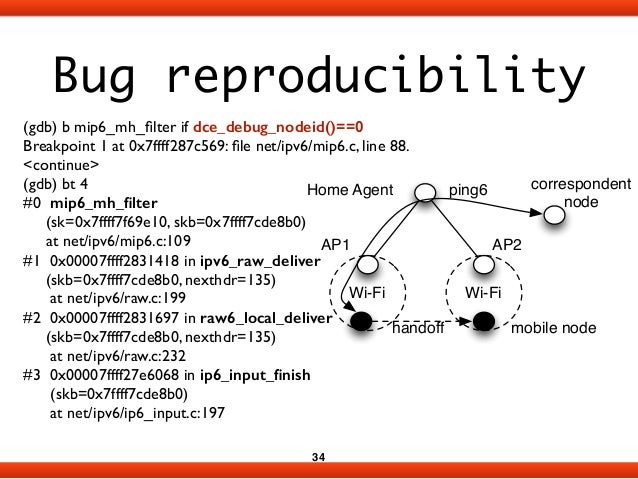 Bug reproducibility

(gdb) b mip6_mh_filter if dce_debug_nodeid()==0
Breakpoint 1 at 0x7ffff287c569: file net/ipv6/mip6.c, line 88.
<continue>
(gdb) bt 4
#0 mip6_mh_filter
(sk=0x7ffff7f69e10, skb=0x7ffff7cde8b0)
at net/ipv6/mip6.c:109
#1 0x00007ffff2831418 in ipv6_raw_deliver
(skb=0x7ffff7cde8b0, nexthdr=135)
at net/ipv6/raw.c:199
#2 0x00007ffff2831697 in raw6_local_deliver
(skb=0x7ffff7cde8b0, nexthdr=135)
at net/ipv6/raw.c:232
#3 0x00007ffff27e6068 in ip6_input_finish
(skb=0x7ffff7cde8b0)
at net/ipv6/ip6_input.c:197

Home Agent

ping6

correspondent node

AP1

AP2

Wi-Fi

Wi-Fi

handoff

mobile node

34